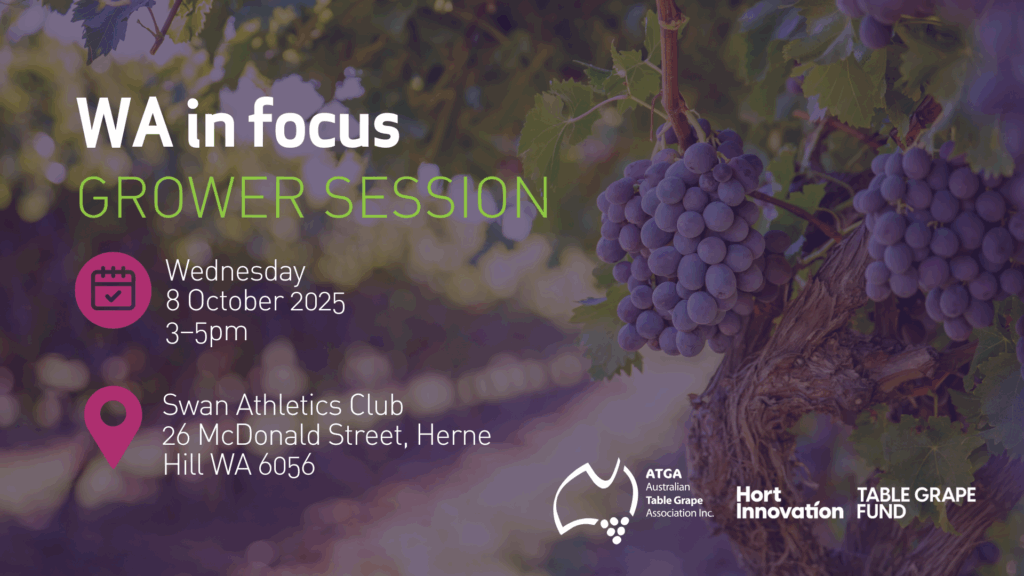 WA in focus
GROWER SESSION

Wednesday
8 October 2025
3–5pm

Swan Athletics Club
26 McDonald Street, Herne Hill WA 6056

ATGA
Australian Table Grape Association Inc.

Hort Innovation

TABLE GRAPE FUND